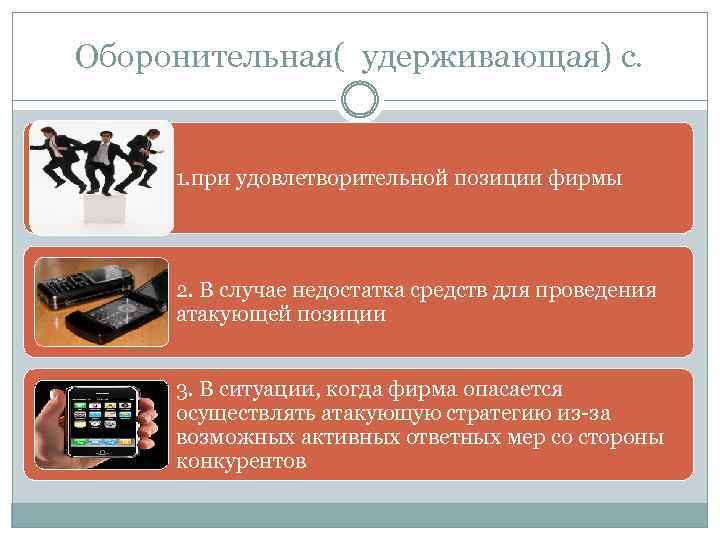 Оборонительная( удерживающая) с.

1.при удовлетворительной позиции фирмы

2. В случае недостатка средств для проведения атакующей позиции

3. В ситуации, когда фирма опасается осуществлять атакующую стратегию из-за возможных активных ответных мер со стороны конкурентов